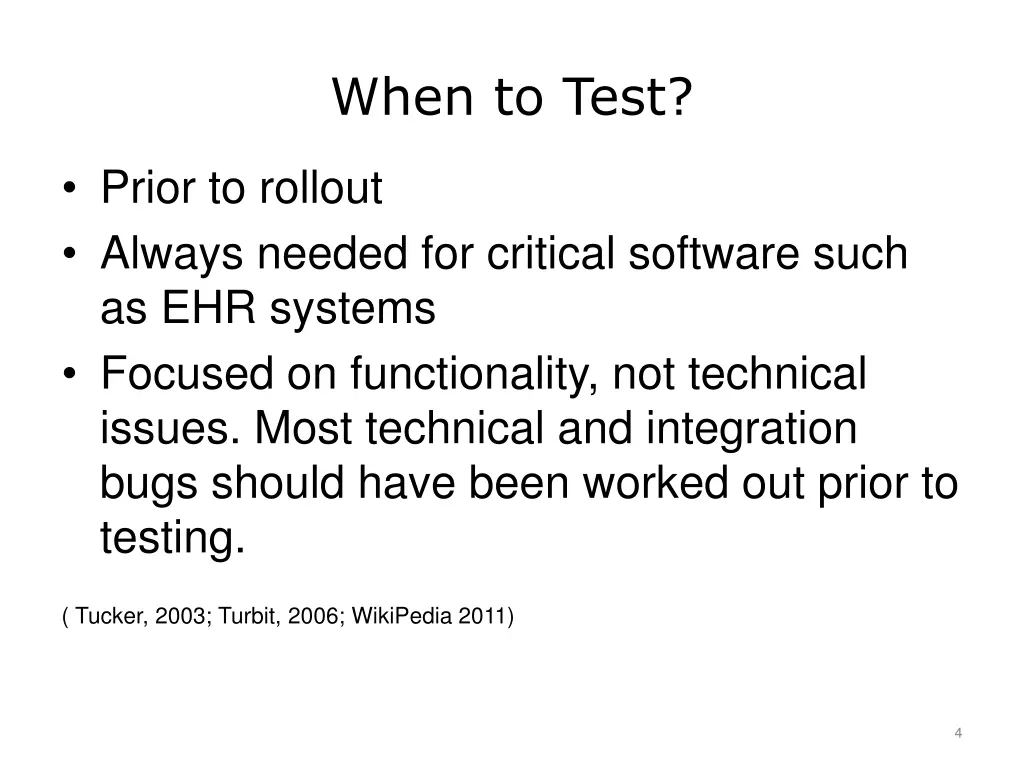 When to Test?

• Prior to rollout
• Always needed for critical software such as EHR systems
• Focused on functionality, not technical issues. Most technical and integration bugs should have been worked out prior to testing.

( Tucker, 2003; Turbit, 2006; WikiPedia 2011)

4